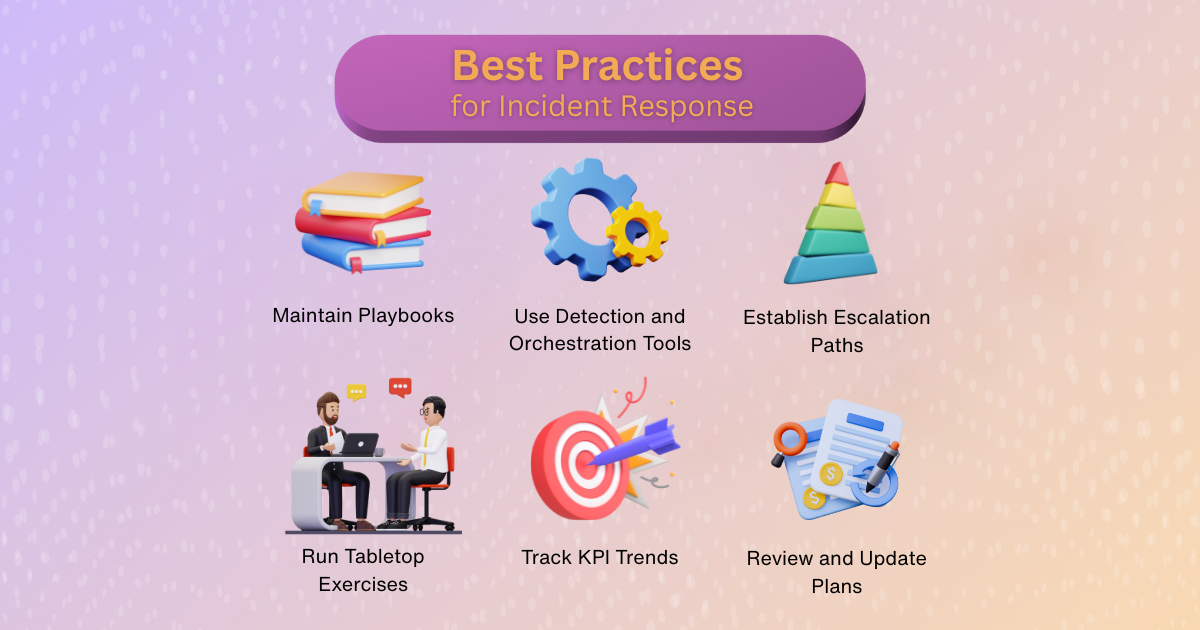 Best Practices
for Incident Response

Maintain Playbooks

Use Detection and Orchestration Tools

Establish Escalation Paths

Run Tabletop Exercises

Track KPI Trends

Review and Update Plans